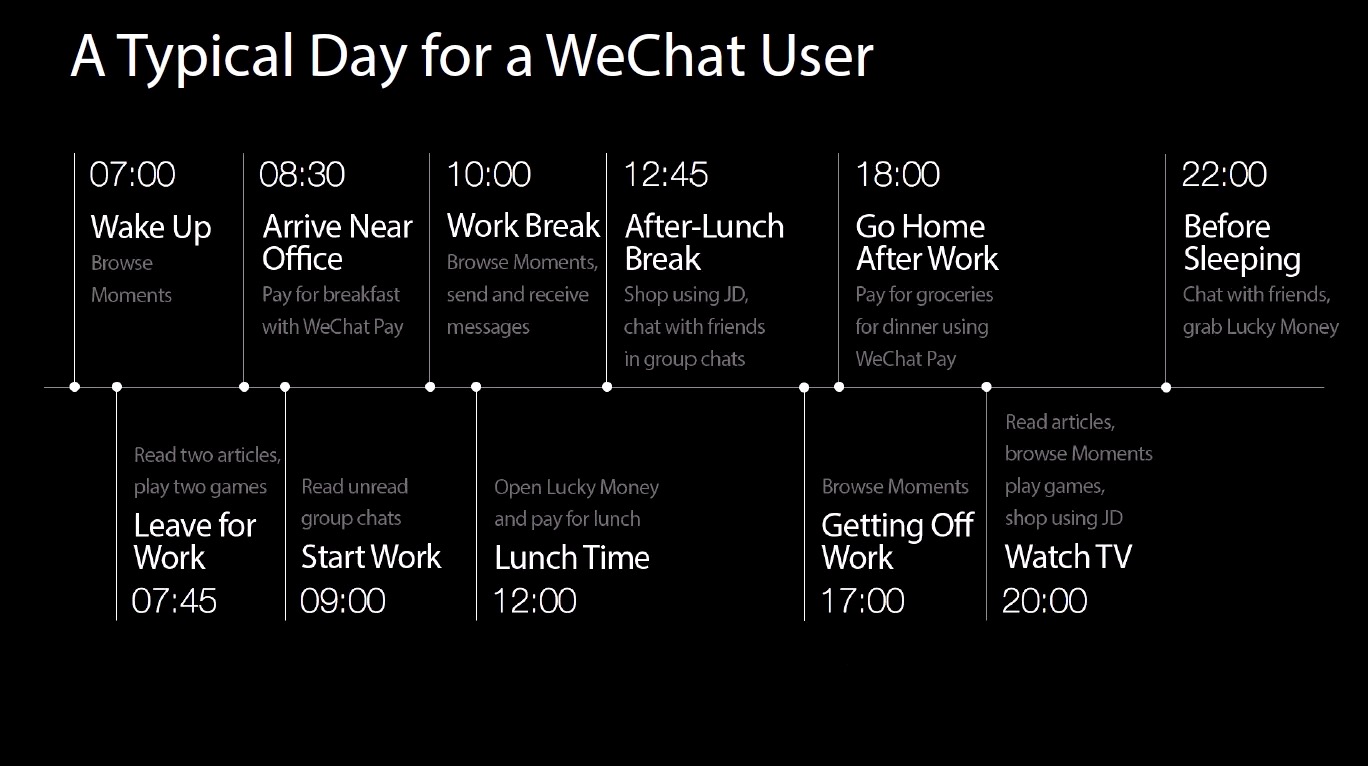 A Typical Day for a WeChat User

07:00
Wake Up
Browse Moments

08:30
Arrive Near Office
Pay for breakfast with WeChat Pay

10:00
Work Break
Browse Moments, send and receive messages

12:45
After-Lunch Break
Shop using JD, chat with friends in group chats

18:00
Go Home After Work
Pay for groceries for dinner using WeChat Pay

22:00
Before Sleeping
Chat with friends, grab Lucky Money

Read two articles, play two games
Leave for Work
07:45

Read unread group chats
Start Work
09:00

Open Lucky Money and pay for lunch
Lunch Time
12:00

Browse Moments
Getting Off Work
17:00

Read articles, browse Moments play games, shop using JD
Watch TV
20:00